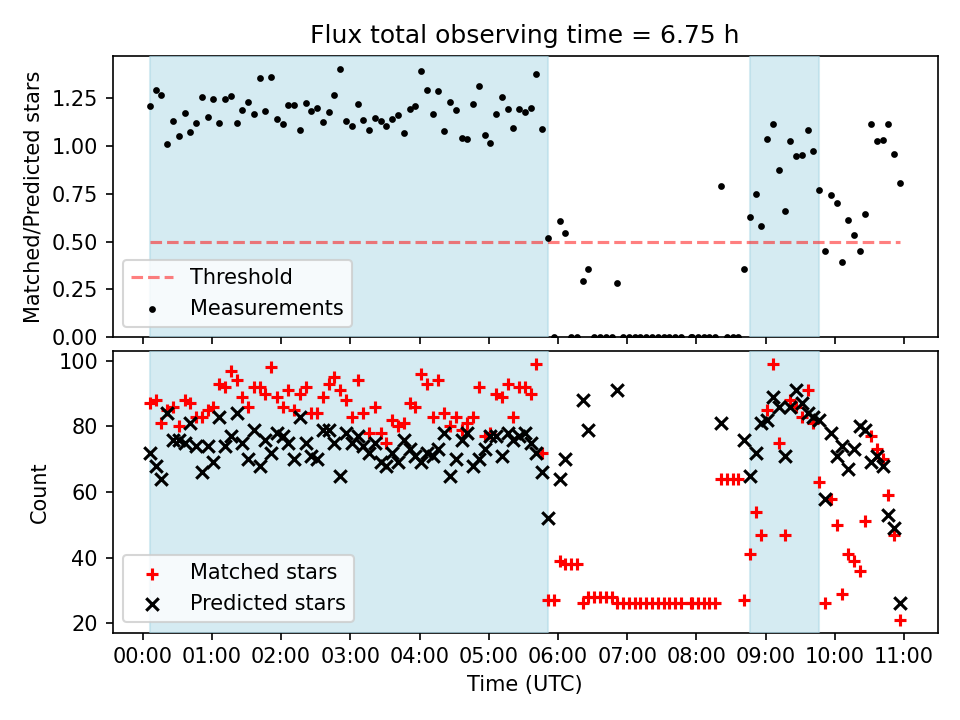 Flux total observing time = 6.75 h

Matched/Predicted stars

1.25
1.00
0.75
0.50
0.25
0.00

Threshold
Measurements

Count

100
80
60
40
20

Matched stars
Predicted stars

00:00 01:00 02:00 03:00 04:00 05:00 06:00 07:00 08:00 09:00 10:00 11:00

Time (UTC)